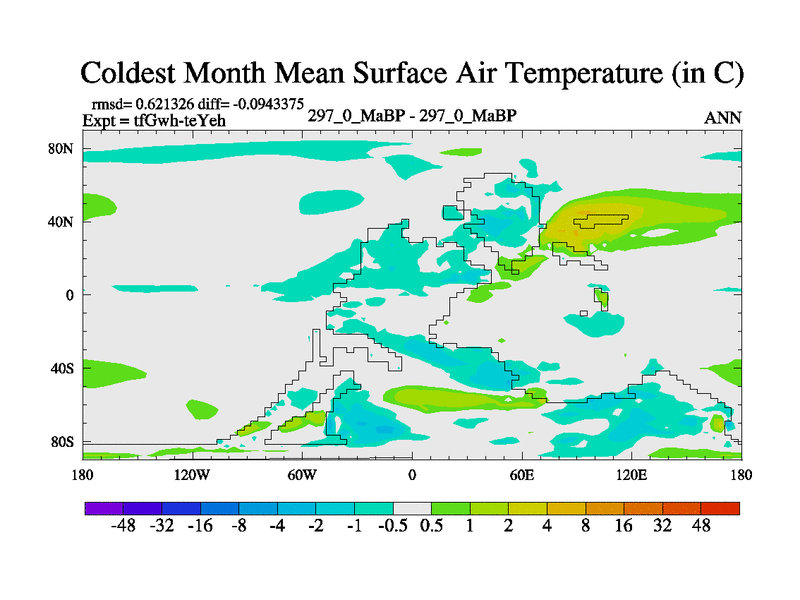 Coldest Month Mean Surface Air Temperature (in C)

rmsd= 0.621326 diff= -0.0943375
Expt = tfGwh-teYeh

297_0_MaBP - 297_0_MaBP

ANN

80N
40N
0
40S
80S

180 120W 60W 0 60E 120E 180

-48 -32 -16 -8 -4 -2 -1 -0.5 0.5 1 2 4 8 16 32 48